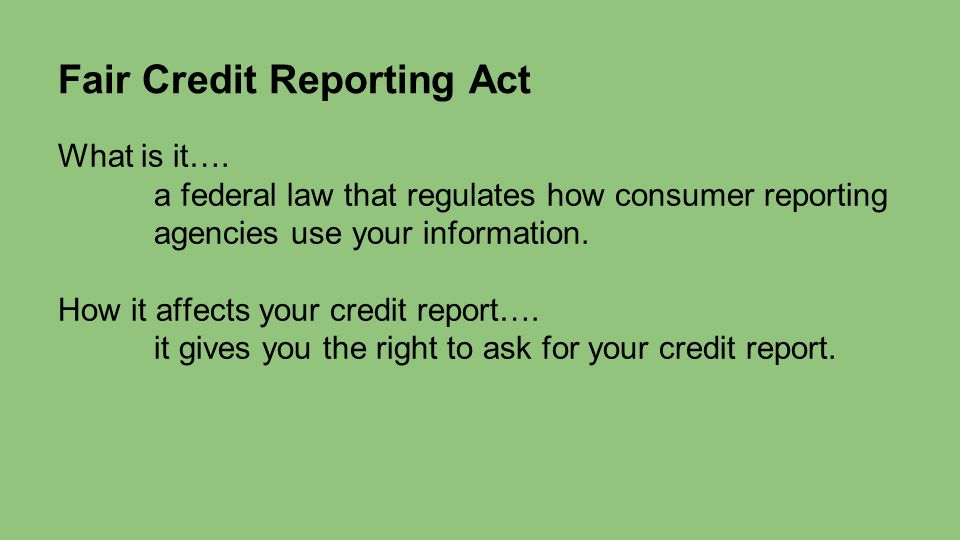 Fair Credit Reporting Act

What is it….

a federal law that regulates how consumer reporting agencies use your information.

How it affects your credit report….

it gives you the right to ask for your credit report.